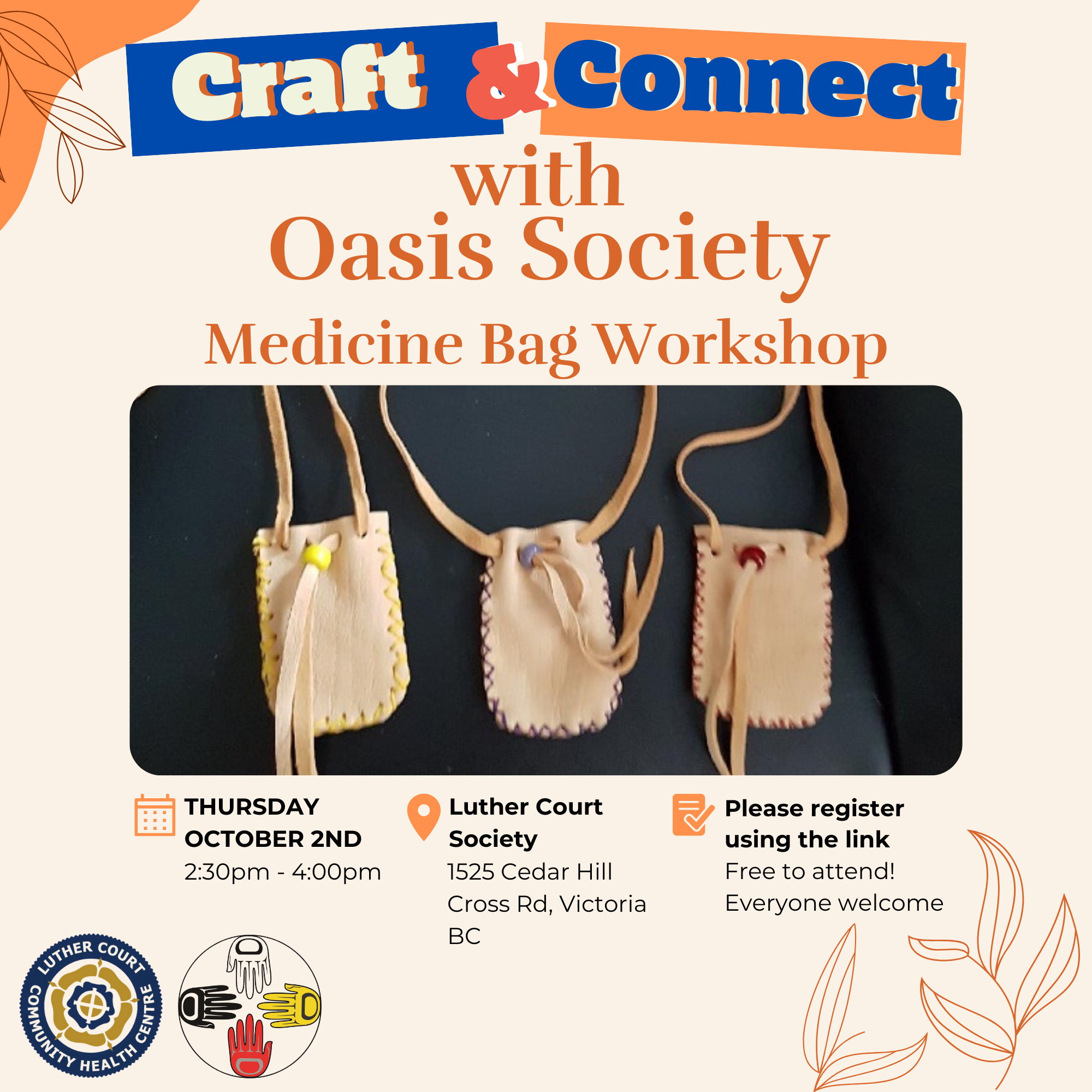 Craft & Connect
with
Oasis Society
Medicine Bag Workshop

THURSDAY OCTOBER 2ND
2:30pm - 4:00pm

Luther Court Society
1525 Cedar Hill Cross Rd, Victoria BC

Please register using the link
Free to attend!
Everyone welcome

LUTHER COURT COMMUNITY HEALTH CENTRE